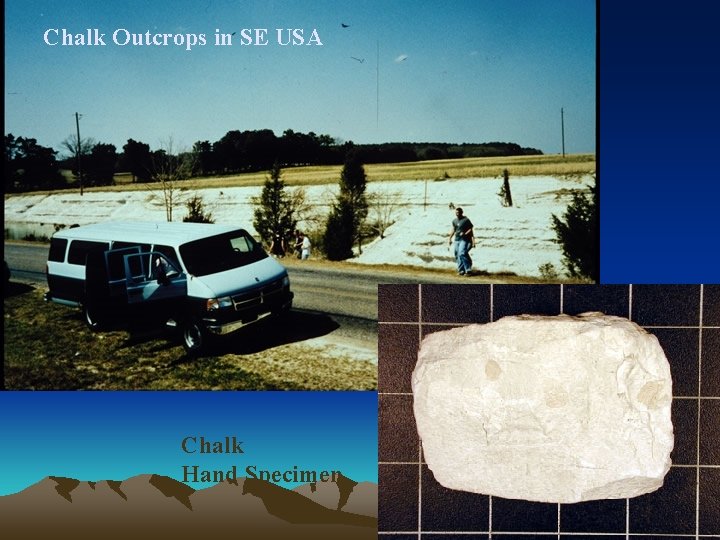 Chalk Outcrops in SE USA

Chalk
Hand Specimen